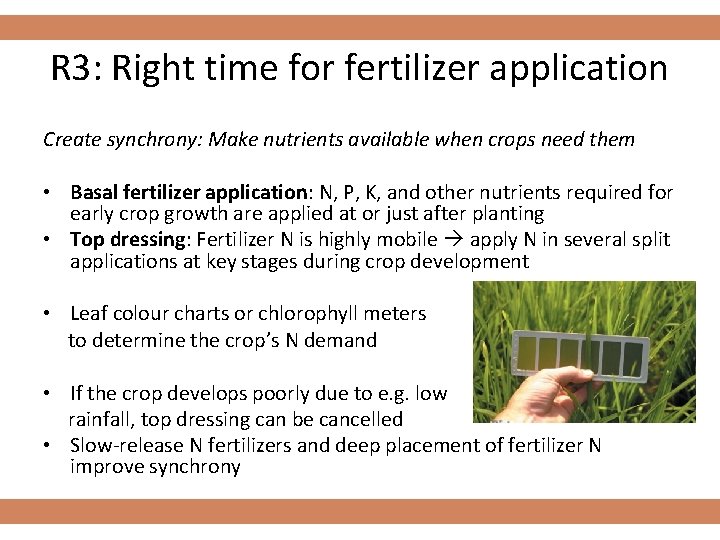 R3: Right time for fertilizer application

Create synchrony: Make nutrients available when crops need them

• Basal fertilizer application: N, P, K, and other nutrients required for early crop growth are applied at or just after planting
• Top dressing: Fertilizer N is highly mobile → apply N in several split applications at key stages during crop development

• Leaf colour charts or chlorophyll meters to determine the crop's N demand

• If the crop develops poorly due to e.g. low rainfall, top dressing can be cancelled
• Slow-release N fertilizers and deep placement of fertilizer N improve synchrony